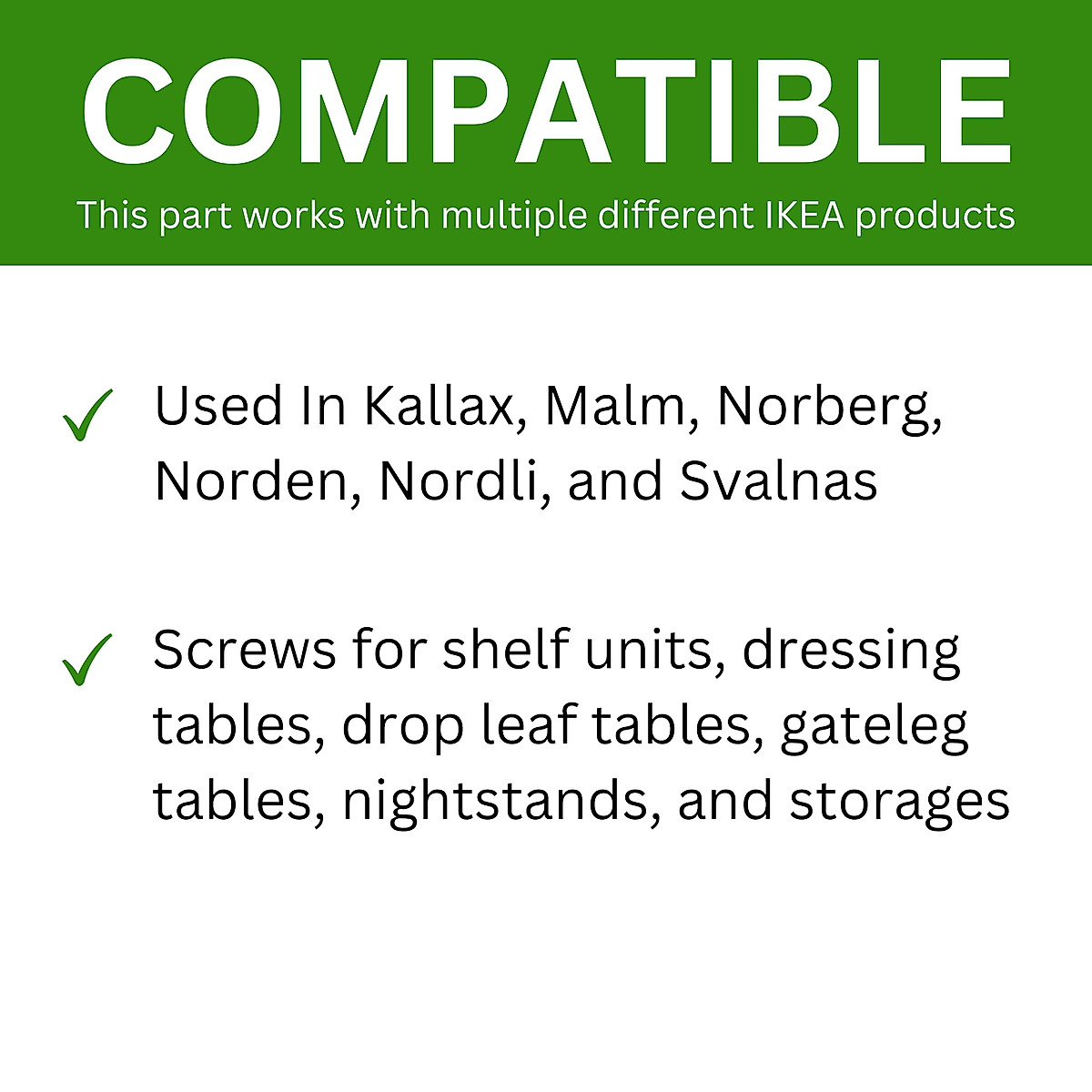 COMPATIBLE
This part works with multiple different IKEA products

✓ Used In Kallax, Malm, Norberg, Norden, Nordli, and Svalnas

✓ Screws for shelf units, dressing tables, drop leaf tables, gateleg tables, nightstands, and storages